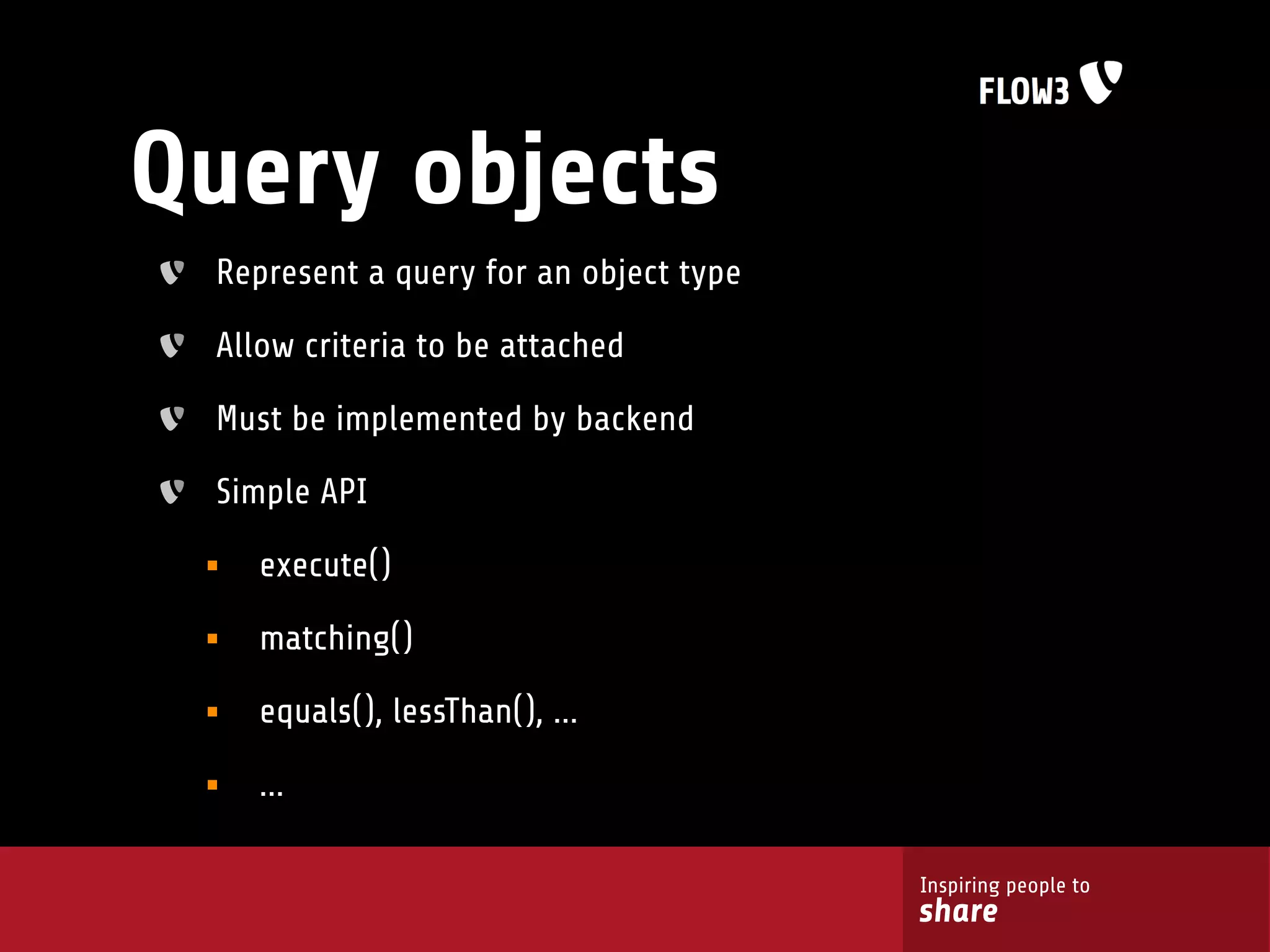 FLOW3

Query objects

Represent a query for an object type

Allow criteria to be attached

Must be implemented by backend

Simple API

execute()

matching()

equals(), lessThan(), ...

...

Inspiring people to
share